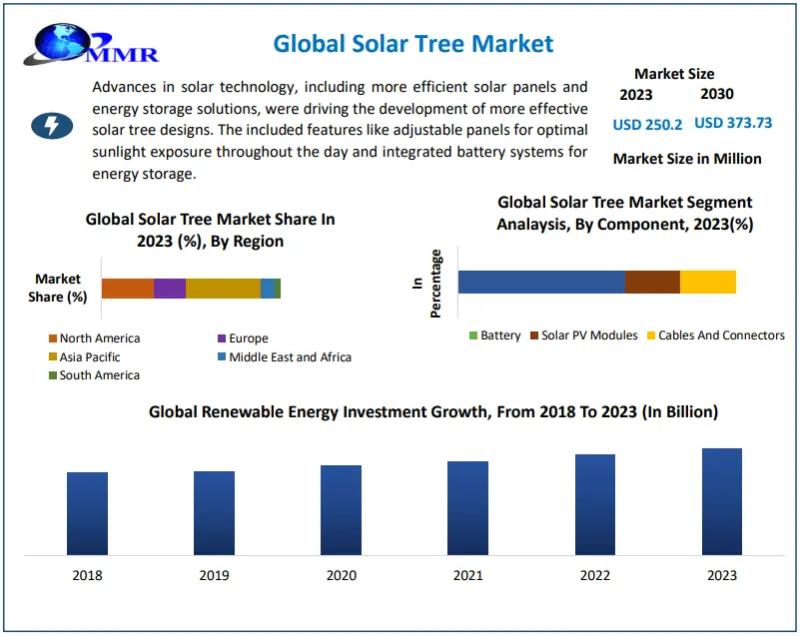 MMR

Global Solar Tree Market

Advances in solar technology, including more efficient solar panels and energy storage solutions, were driving the development of more effective solar tree designs. The included features like adjustable panels for optimal sunlight exposure throughout the day and integrated battery systems for energy storage.

Market Size
2023 2030
USD 250.2 USD 373.73
Market Size in Million

Global Solar Tree Market Share In 2023 (%), By Region

Market Share (%)

North America
Europe
Asia Pacific
Middle East and Africa
South America

Global Solar Tree Market Segment Analaysis, By Component, 2023(%)

In Percentage

Battery
Solar PV Modules
Cables And Connectors

Global Renewable Energy Investment Growth, From 2018 To 2023 (In Billion)

2018
2019
2020
2021
2022
2023